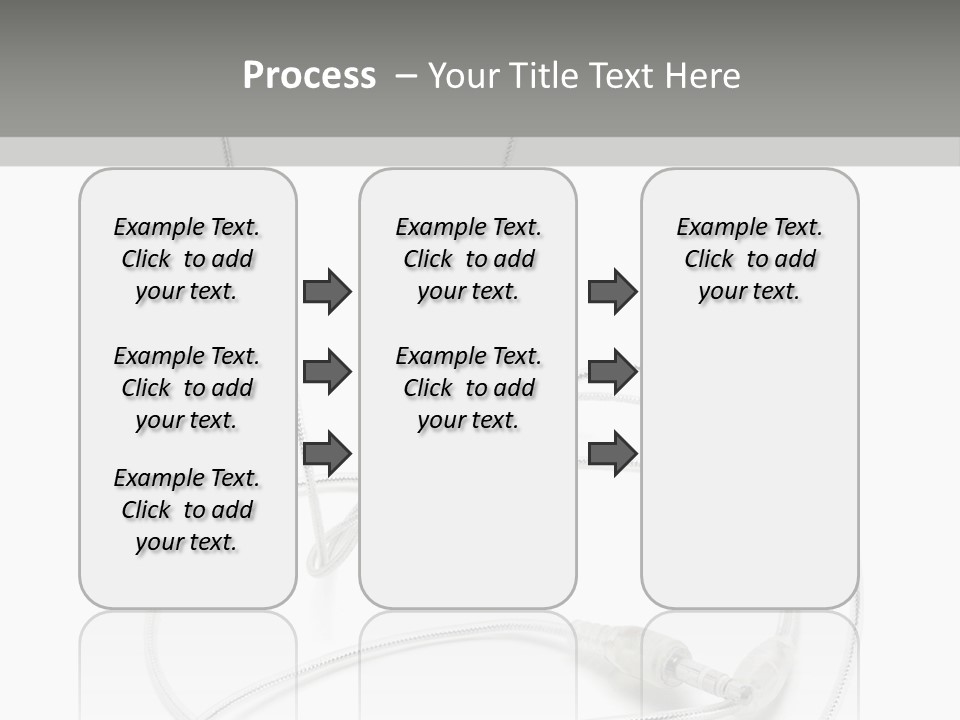 Process – Your Title Text Here

Example Text. Click to add your text.

Example Text. Click to add your text.

Example Text. Click to add your text.

Example Text. Click to add your text.

Example Text. Click to add your text.

Example Text. Click to add your text.